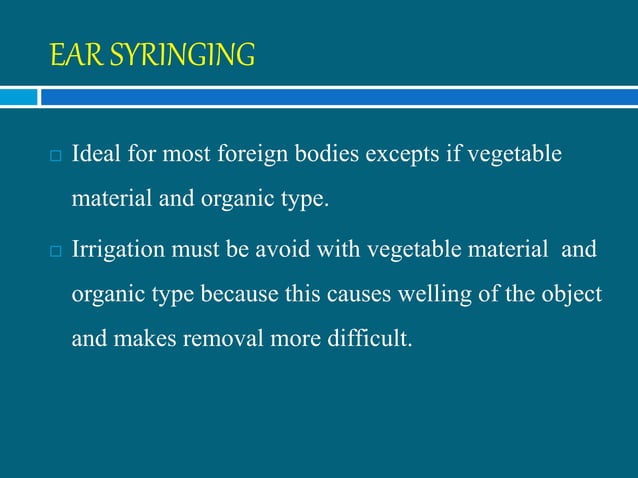 EAR SYRINGING

□ Ideal for most foreign bodies excepts if vegetable material and organic type.

□ Irrigation must be avoid with vegetable material and organic type because this causes welling of the object and makes removal more difficult.